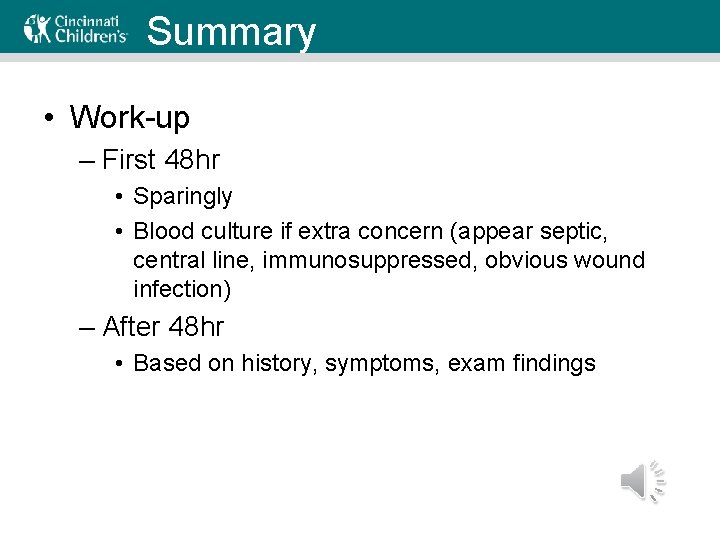 Cincinnati Children's

Summary

• Work-up
– First 48hr
• Sparingly
• Blood culture if extra concern (appear septic, central line, immunosuppressed, obvious wound infection)
– After 48hr
• Based on history, symptoms, exam findings